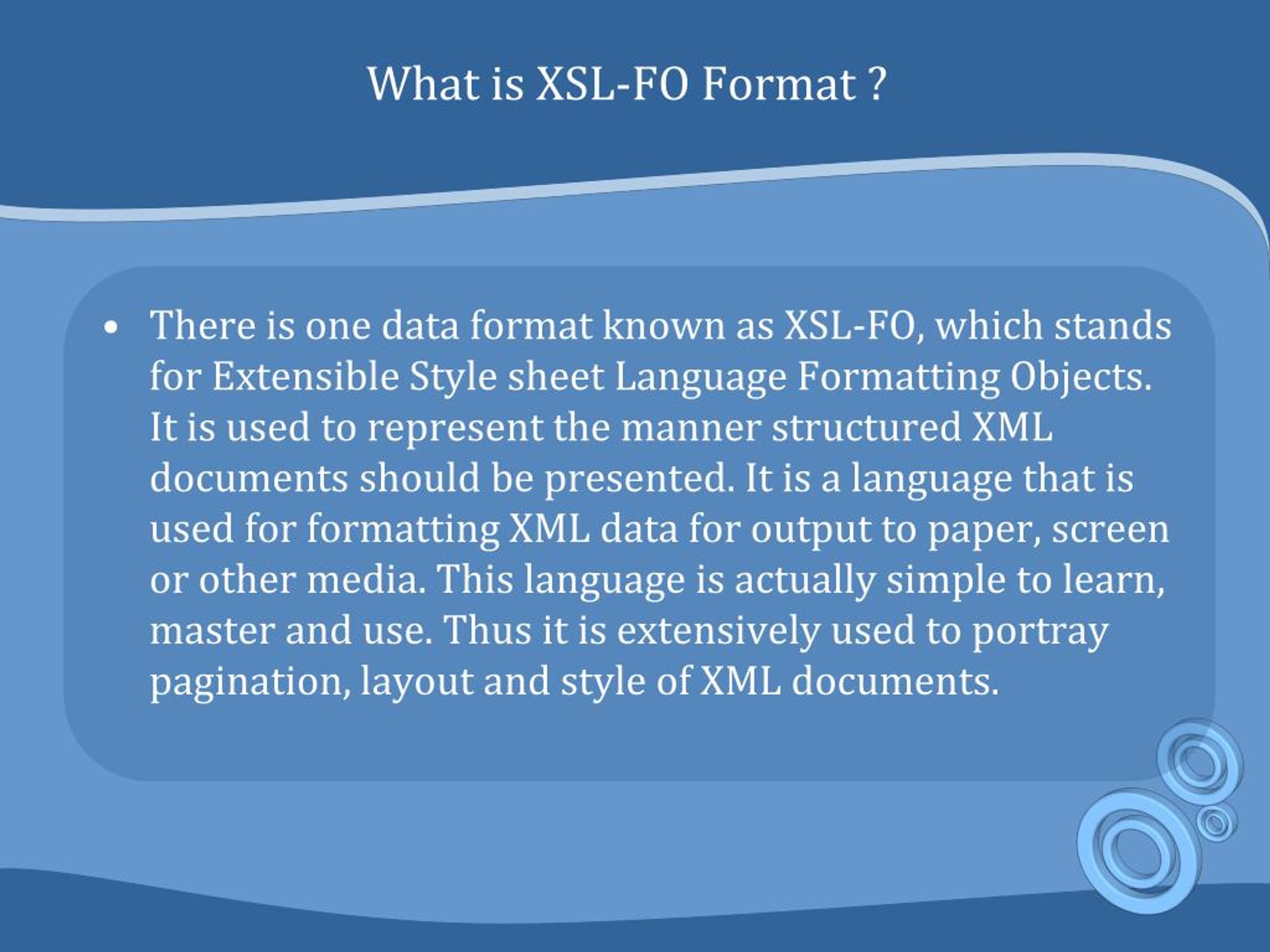 What is XSL-FO Format ?

• There is one data format known as XSL-FO, which stands for Extensible Style sheet Language Formatting Objects. It is used to represent the manner structured XML documents should be presented. It is a language that is used for formatting XML data for output to paper, screen or other media. This language is actually simple to learn, master and use. Thus it is extensively used to portray pagination, layout and style of XML documents.